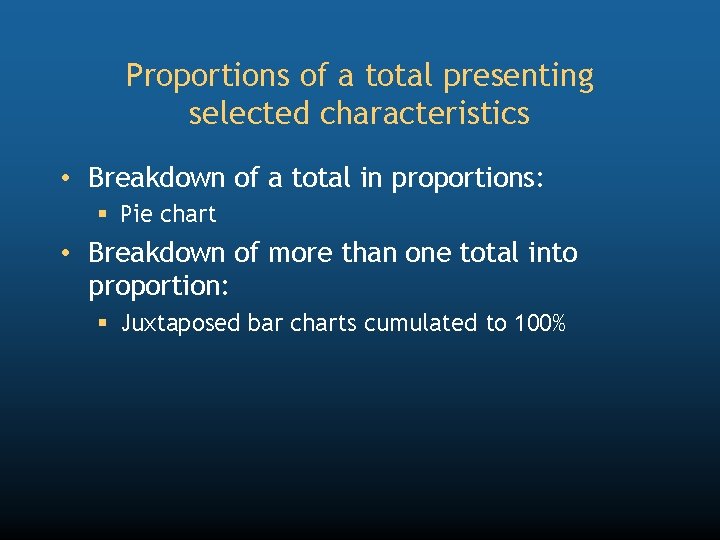 Proportions of a total presenting selected characteristics

• Breakdown of a total in proportions:
  ▪ Pie chart
• Breakdown of more than one total into proportion:
  ▪ Juxtaposed bar charts cumulated to 100%